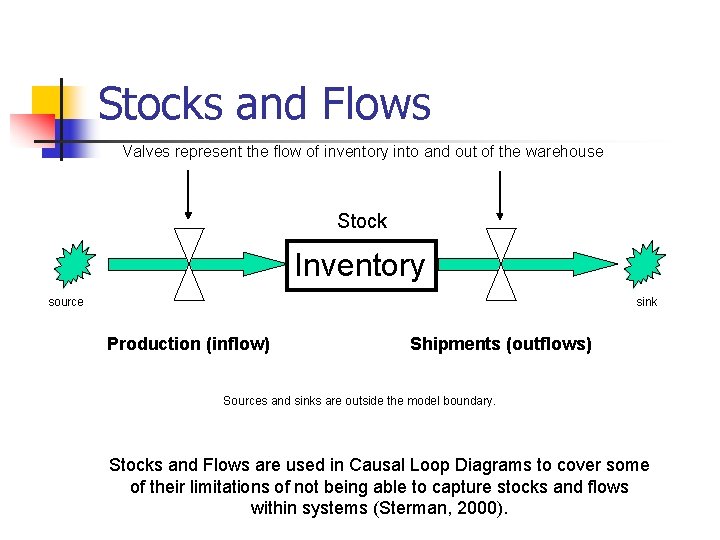 Stocks and Flows

Valves represent the flow of inventory into and out of the warehouse

Stock

Inventory

source

sink

Production (inflow)

Shipments (outflows)

Sources and sinks are outside the model boundary.

Stocks and Flows are used in Causal Loop Diagrams to cover some of their limitations of not being able to capture stocks and flows within systems (Sterman, 2000).